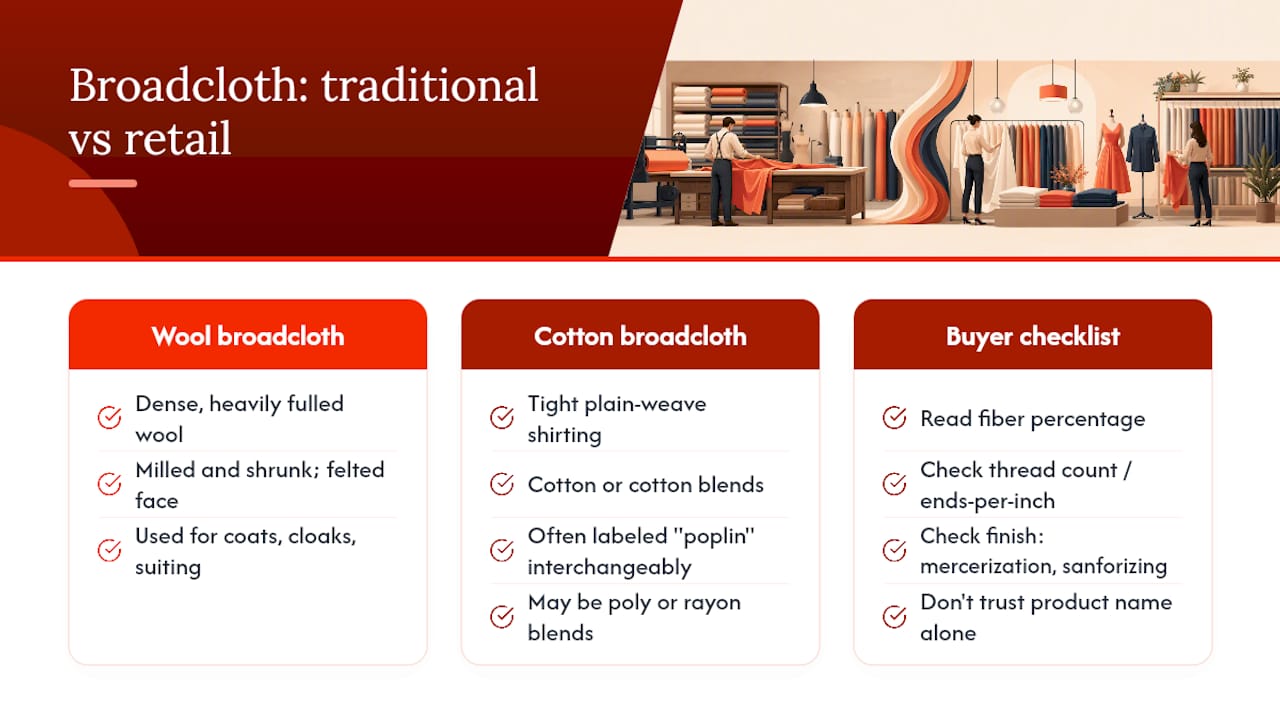 Broadcloth: traditional vs retail

Wool broadcloth

Dense, heavily fulled wool

Milled and shrunk; felted face

Used for coats, cloaks, suiting

Cotton broadcloth

Tight plain-weave shirting

Cotton or cotton blends

Often labeled "poplin" interchangeably

May be poly or rayon blends

Buyer checklist

Read fiber percentage

Check thread count / ends-per-inch

Check finish: mercerization, sanforizing

Don't trust product name alone